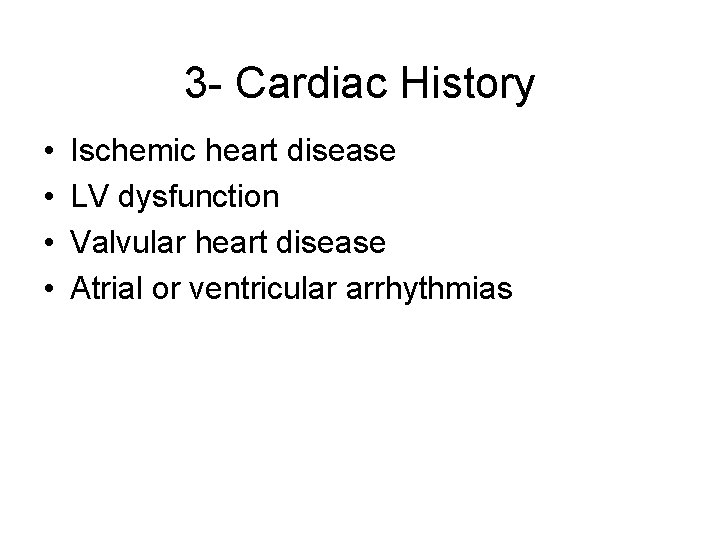 3- Cardiac History

• Ischemic heart disease
• LV dysfunction
• Valvular heart disease
• Atrial or ventricular arrhythmias